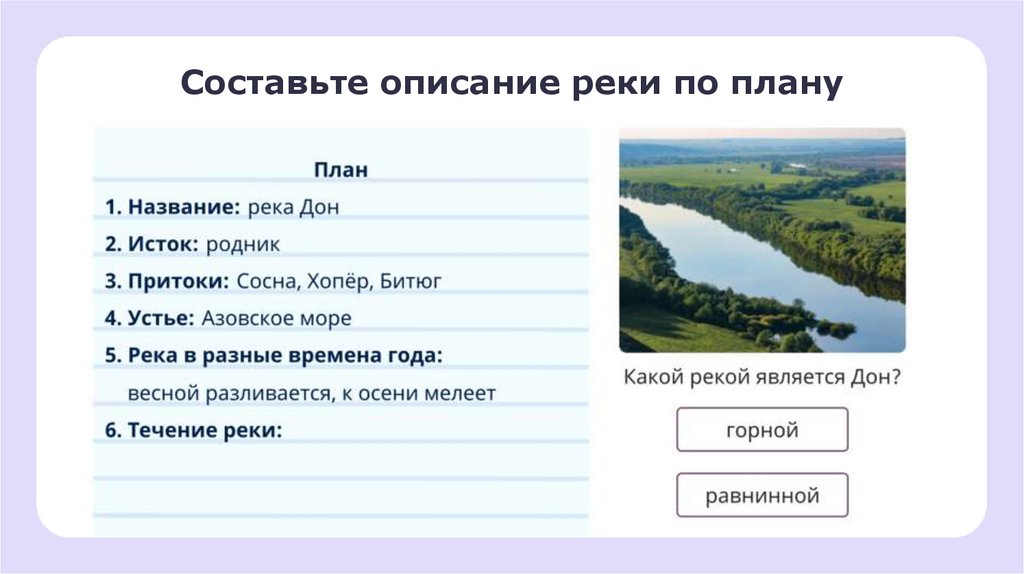 Составьте описание реки по плану

План

1. Название: река Дон

2. Исток: родник

3. Притоки: Сосна, Хопёр, Битюг

4. Устье: Азовское море

5. Река в разные времена года: весной разливается, к осени мелеет

6. Течение реки:

Какой рекой является Дон?

горной

равнинной